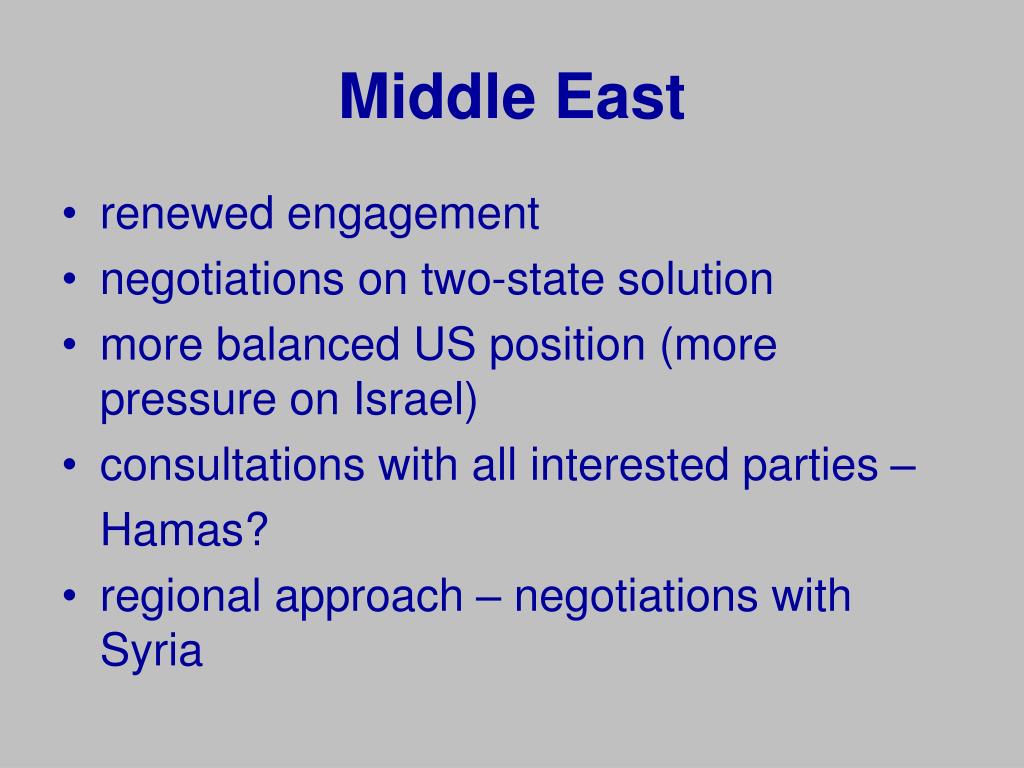 Middle East

• renewed engagement
• negotiations on two-state solution
• more balanced US position (more pressure on Israel)
• consultations with all interested parties – Hamas?
• regional approach – negotiations with Syria